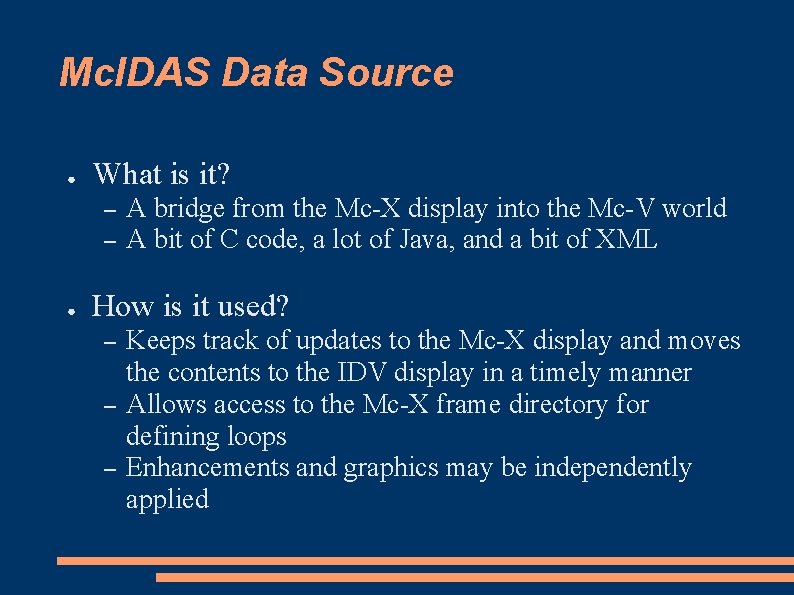 McIDAS Data Source

● What is it?
– A bridge from the Mc-X display into the Mc-V world
– A bit of C code, a lot of Java, and a bit of XML

● How is it used?
– Keeps track of updates to the Mc-X display and moves the contents to the IDV display in a timely manner
– Allows access to the Mc-X frame directory for defining loops
– Enhancements and graphics may be independently applied